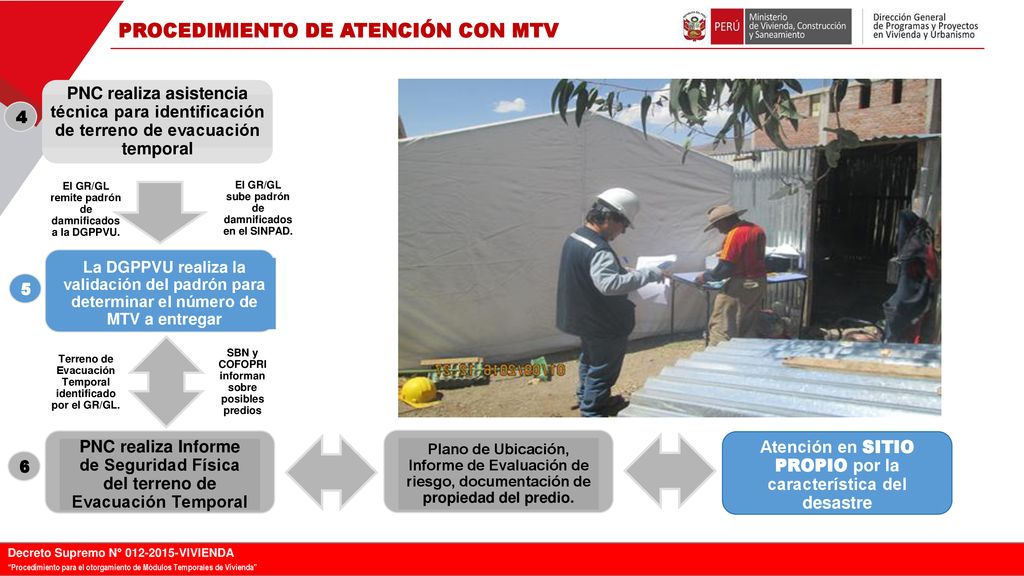 PROCEDIMIENTO DE ATENCIÓN CON MTV

PERÚ Ministerio de Vivienda, Construcción y Saneamiento

Dirección General de Programas y Proyectos en Vivienda y Urbanismo

4

PNC realiza asistencia técnica para identificación de terreno de evacuación temporal

El GR/GL remite padrón de damnificados a la DGPPVU.

El GR/GL sube padrón de damnificados en el SINPAD.

5

La DGPPVU realiza la validación del padrón para determinar el número de MTV a entregar

Terreno de Evacuación Temporal identificado por el GR/GL.

SBN y COFOPRI informan sobre posibles predios

6

PNC realiza Informe de Seguridad Física del terreno de Evacuación Temporal

Plano de Ubicación, Informe de Evaluación de riesgo, documentación de propiedad del predio.

Atención en SITIO PROPIO por la característica del desastre

Decreto Supremo N° 012-2015-VIVIENDA

"Procedimiento para el otorgamiento de Módulos Temporales de Vivienda"